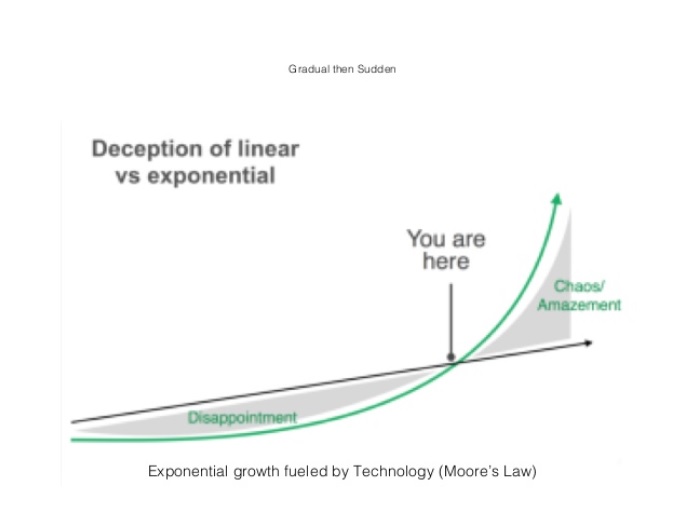 Gradual then Sudden

Deception of linear vs exponential

You are here

Chaos/ Amazement

Disappointment

Exponential growth fueled by Technology (Moore's Law)